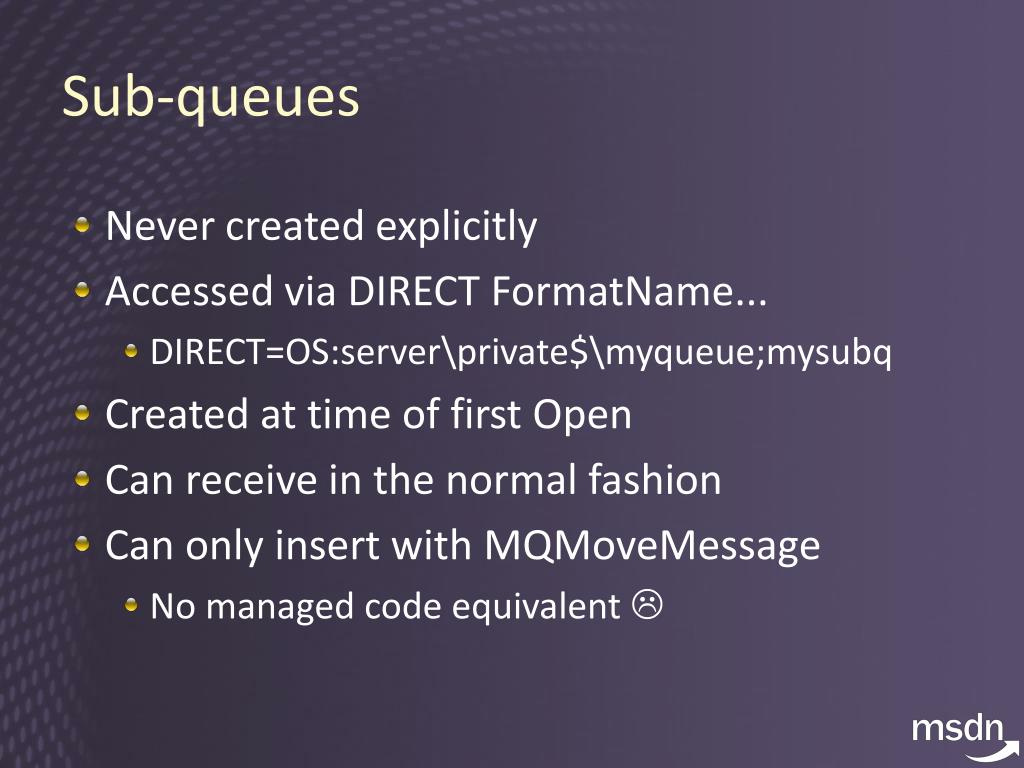 Sub-queues

Never created explicitly

Accessed via DIRECT FormatName...

DIRECT=OS:server\private$\myqueue;mysubq

Created at time of first Open

Can receive in the normal fashion

Can only insert with MQMoveMessage

No managed code equivalent ☹

msdn